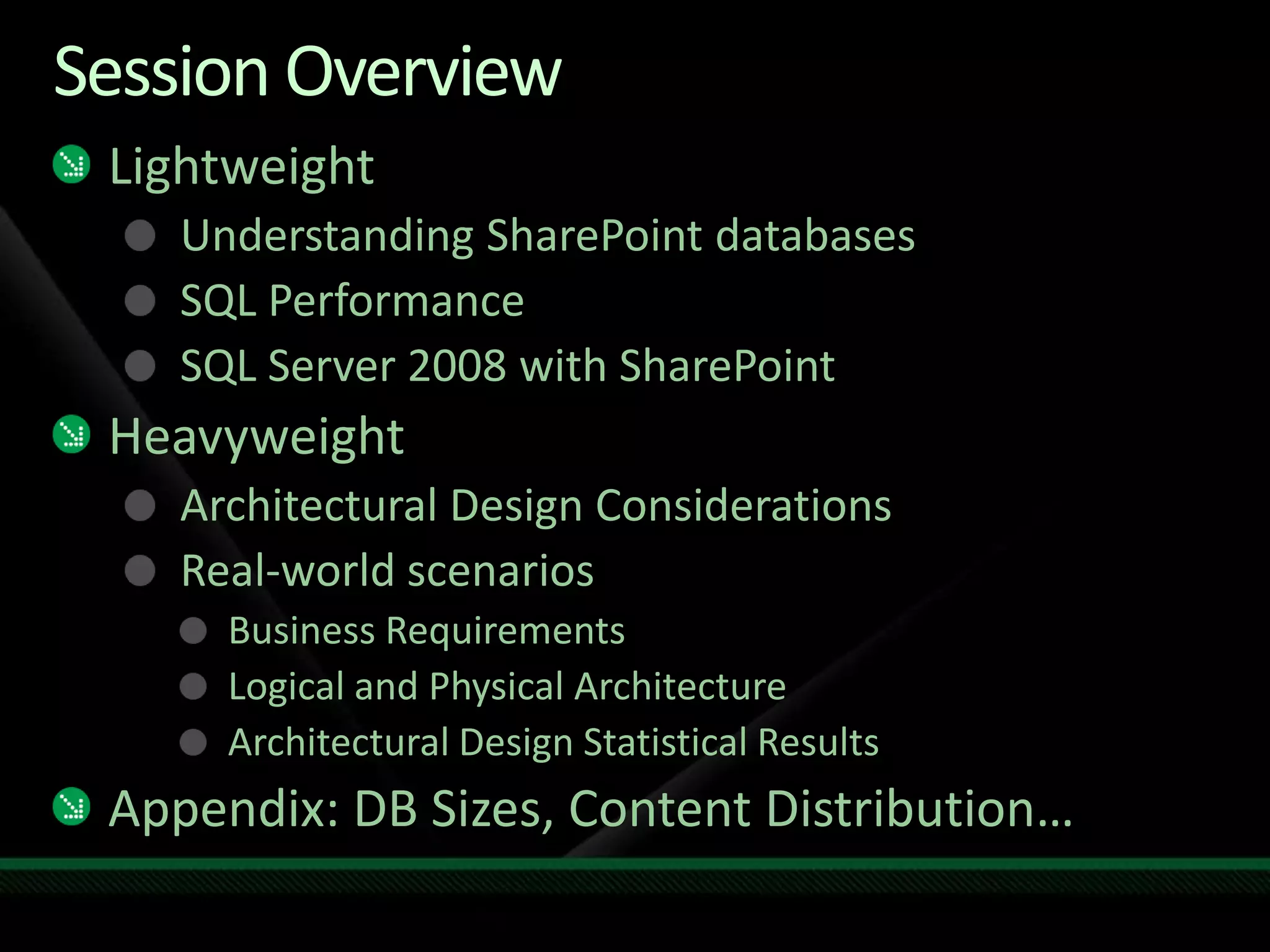 Session Overview

Lightweight

Understanding SharePoint databases

SQL Performance

SQL Server 2008 with SharePoint

Heavyweight

Architectural Design Considerations

Real-world scenarios

Business Requirements

Logical and Physical Architecture

Architectural Design Statistical Results

Appendix: DB Sizes, Content Distribution…